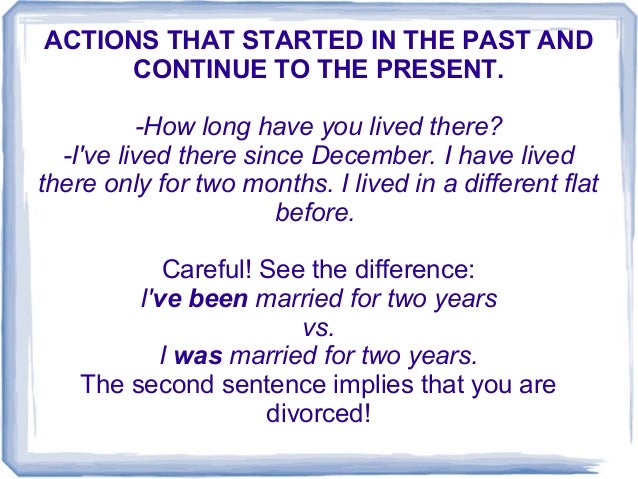 ACTIONS THAT STARTED IN THE PAST AND CONTINUE TO THE PRESENT.

-How long have you lived there?
-I've lived there since December. I have lived there only for two months. I lived in a different flat before.

Careful! See the difference:
I've been married for two years
vs.
I was married for two years.
The second sentence implies that you are divorced!